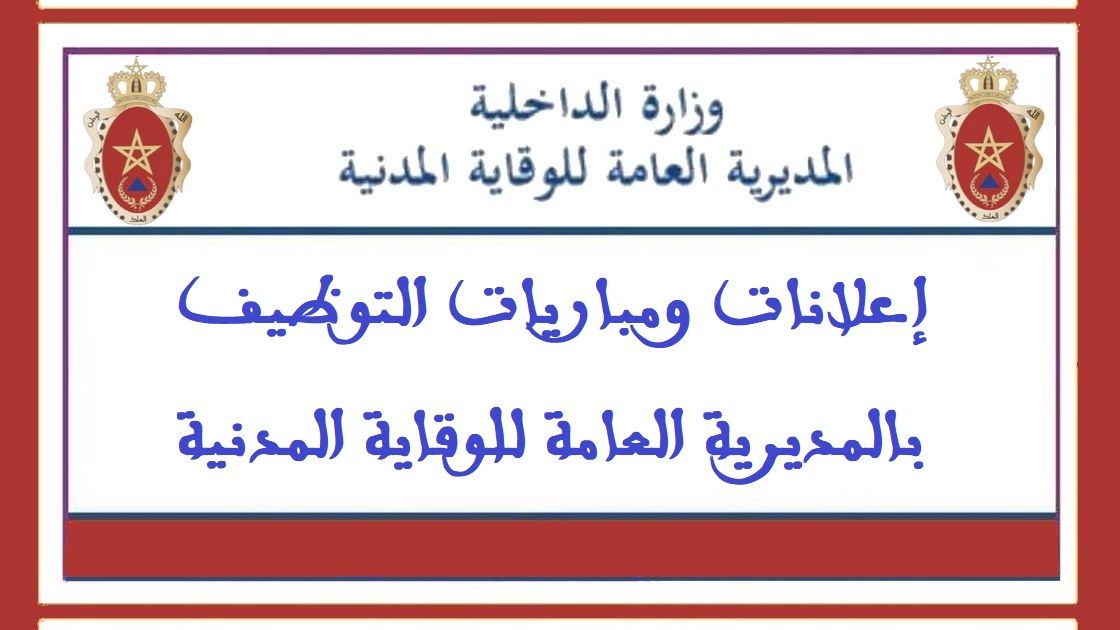 وزارة الداخلية
المديرية العامة للوقاية المدنية

إعلانات ومباريات التوظيف
بالمديرية العامة للوقاية المدنية